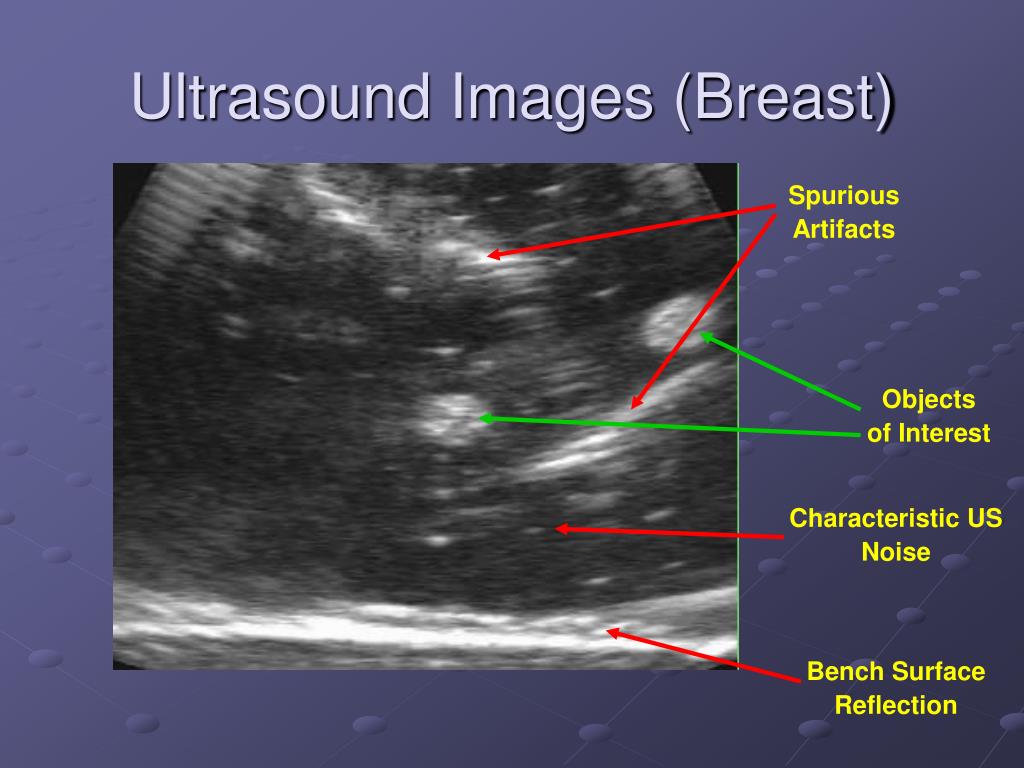 Ultrasound Images (Breast)

Spurious Artifacts

Objects of Interest

Characteristic US Noise

Bench Surface Reflection